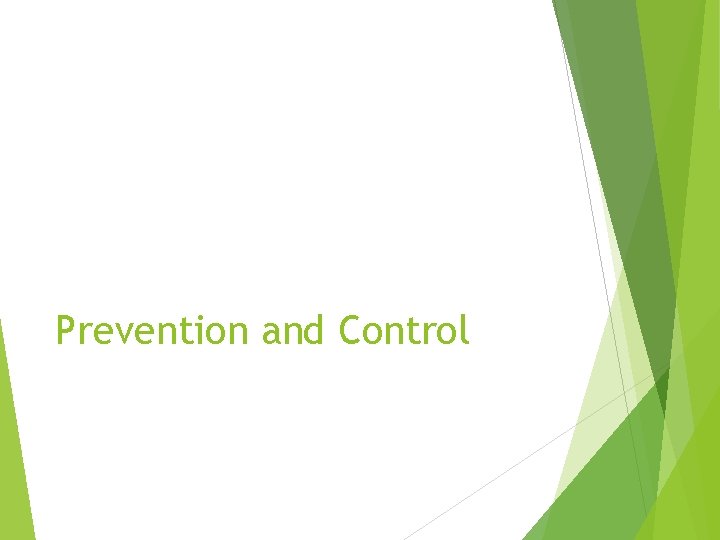 Prevention and Control